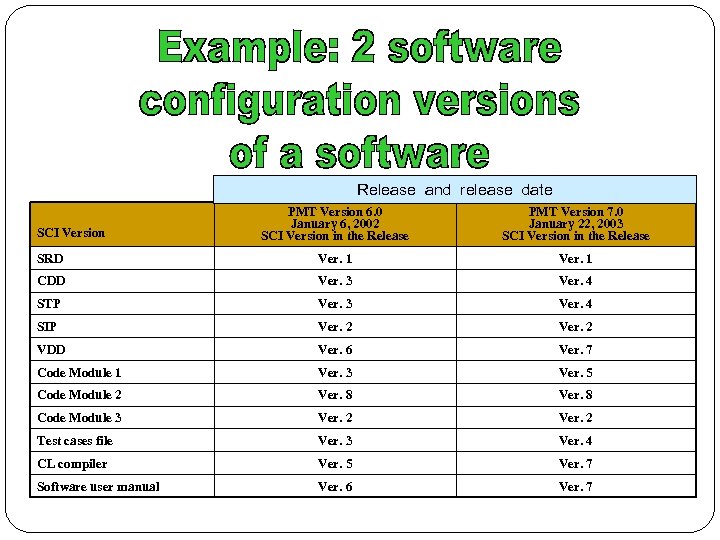 Example: 2 software configuration versions of a software

| | Release and release date | |
|---|---|---|
| SCI Version | PMT Version 6.0 January 6, 2002 SCI Version in the Release | PMT Version 7.0 January 22, 2003 SCI Version in the Release |
| SRD | Ver. 1 | Ver. 1 |
| CDD | Ver. 3 | Ver. 4 |
| STP | Ver. 3 | Ver. 4 |
| SIP | Ver. 2 | Ver. 2 |
| VDD | Ver. 6 | Ver. 7 |
| Code Module 1 | Ver. 3 | Ver. 5 |
| Code Module 2 | Ver. 8 | Ver. 8 |
| Code Module 3 | Ver. 2 | Ver. 2 |
| Test cases file | Ver. 3 | Ver. 4 |
| CL compiler | Ver. 5 | Ver. 7 |
| Software user manual | Ver. 6 | Ver. 7 |